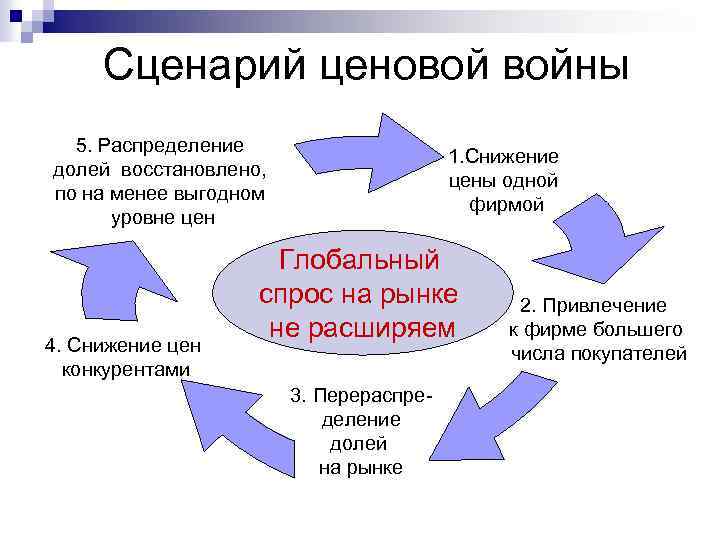 Сценарий ценовой войны

5. Распределение долей восстановлено, по на менее выгодном уровне цен

1.Снижение цены одной фирмой

Глобальный спрос на рынке не расширяем

2. Привлечение к фирме большего числа покупателей

3. Перераспределение долей на рынке

4. Снижение цен конкурентами